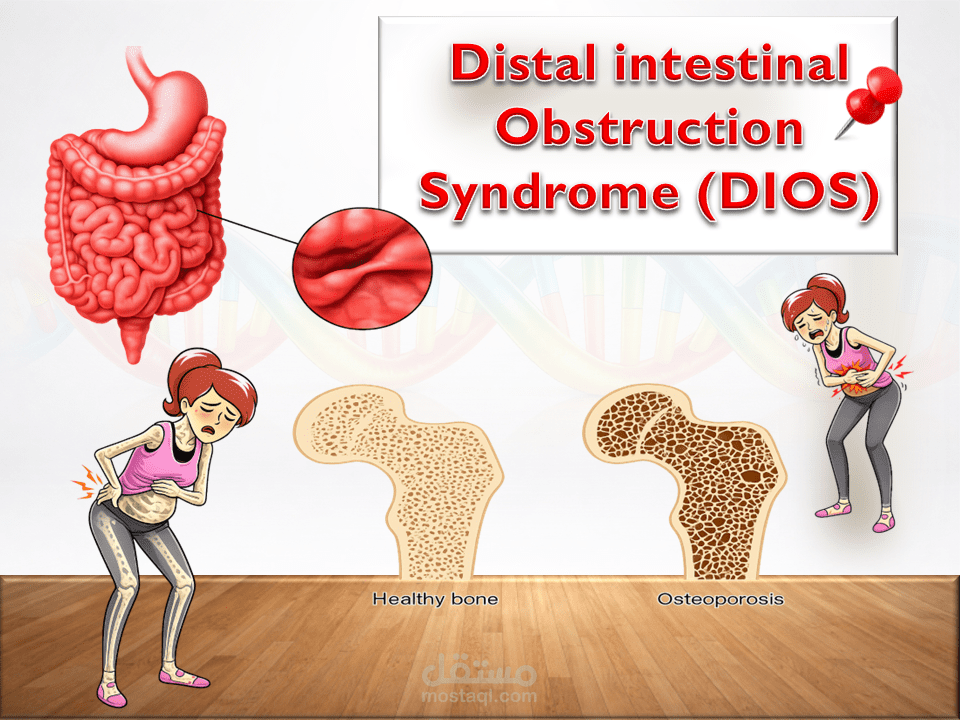 Distal intestinal Obstruction Syndrome (DIOS)

Healthy bone

Osteoporosis

مستقل
mostaql.com